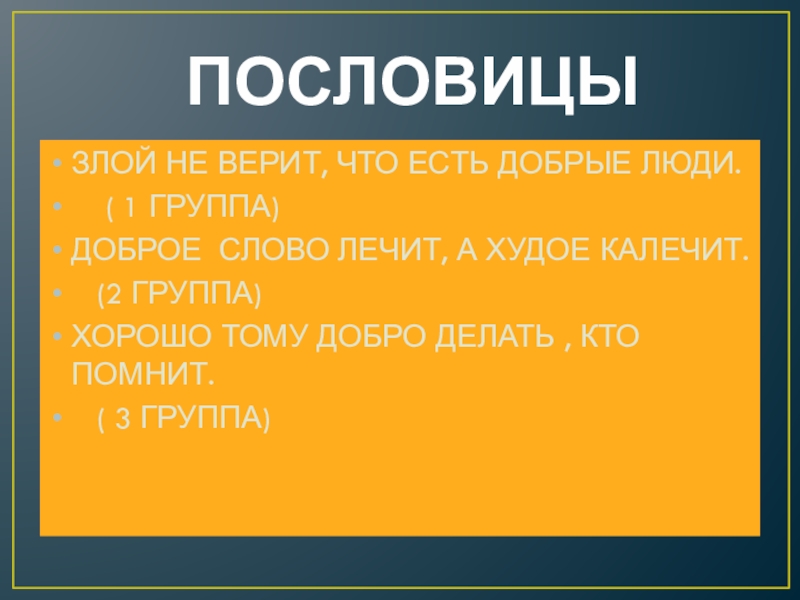 ПОСЛОВИЦЫ

• ЗЛОЙ НЕ ВЕРИТ, ЧТО ЕСТЬ ДОБРЫЕ ЛЮДИ.
• ( 1 ГРУППА)
• ДОБРОЕ СЛОВО ЛЕЧИТ, А ХУДОЕ КАЛЕЧИТ.
• (2 ГРУППА)
• ХОРОШО ТОМУ ДОБРО ДЕЛАТЬ , КТО ПОМНИТ.
• ( 3 ГРУППА)